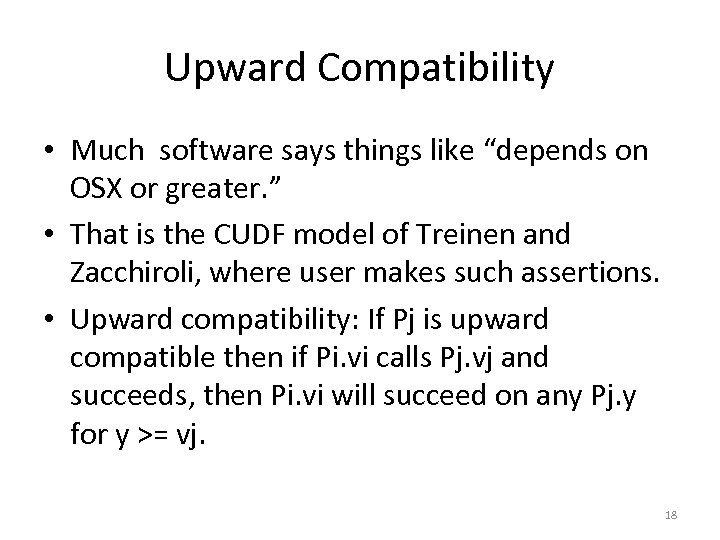 Upward Compatibility

• Much software says things like “depends on OSX or greater.”

• That is the CUDF model of Treinen and Zacchiroli, where user makes such assertions.

• Upward compatibility: If Pj is upward compatible then if Pi.vi calls Pj.vj and succeeds, then Pi.vi will succeed on any Pj.y for y >= vj.

18